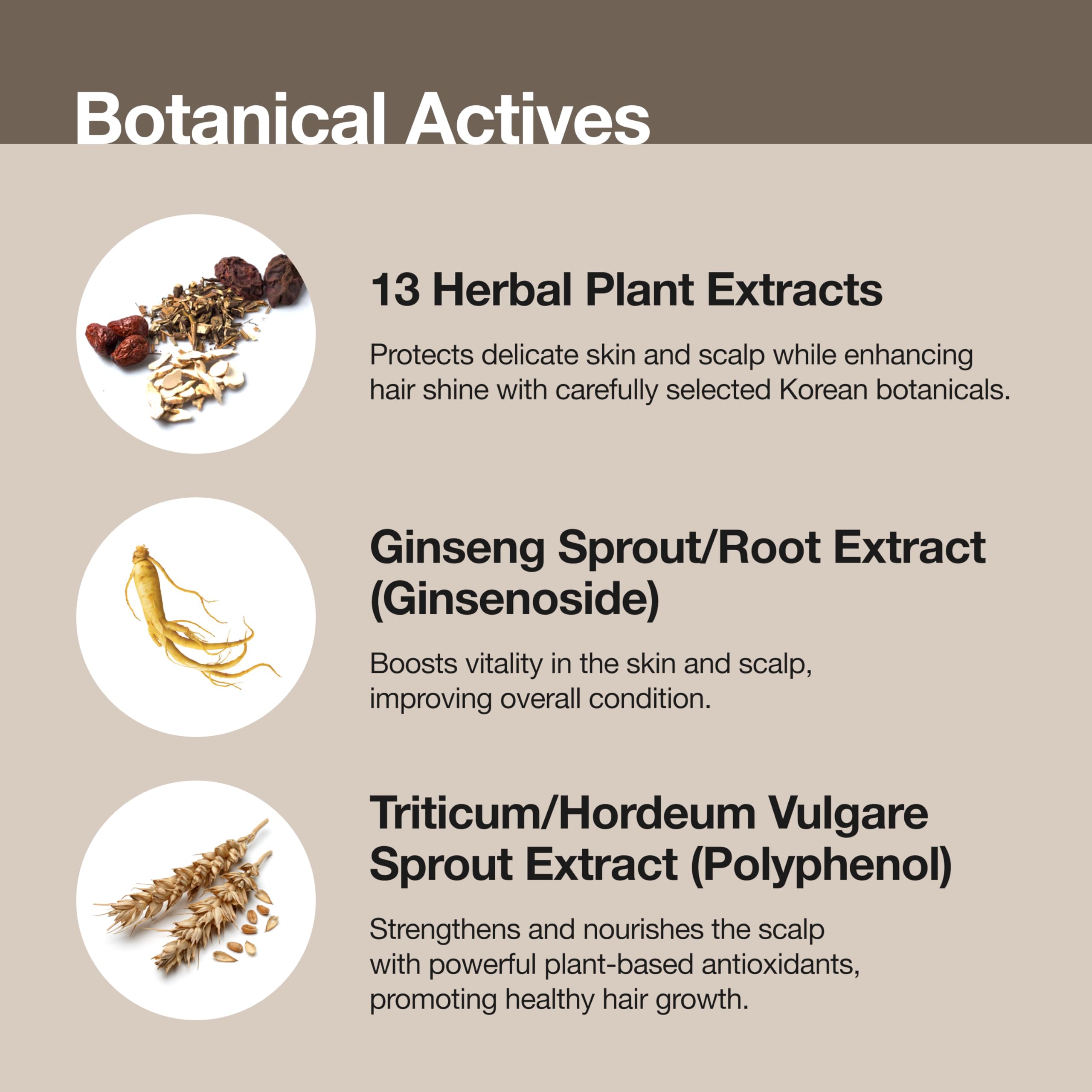 Botanical Actives

13 Herbal Plant Extracts

Protects delicate skin and scalp while enhancing hair shine with carefully selected Korean botanicals.

Ginseng Sprout/Root Extract (Ginsenoside)

Boosts vitality in the skin and scalp, improving overall condition.

Triticum/Hordeum Vulgare Sprout Extract (Polyphenol)

Strengthens and nourishes the scalp with powerful plant-based antioxidants, promoting healthy hair growth.